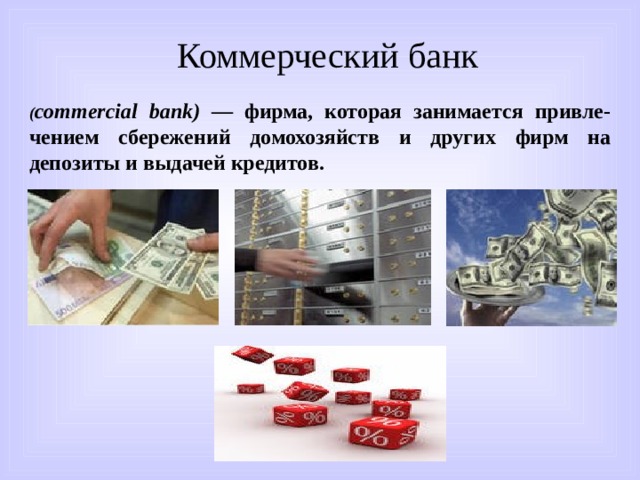 Коммерческий банк

(commercial bank) — фирма, которая занимается привлечением сбережений домохозяйств и других фирм на депозиты и выдачей кредитов.